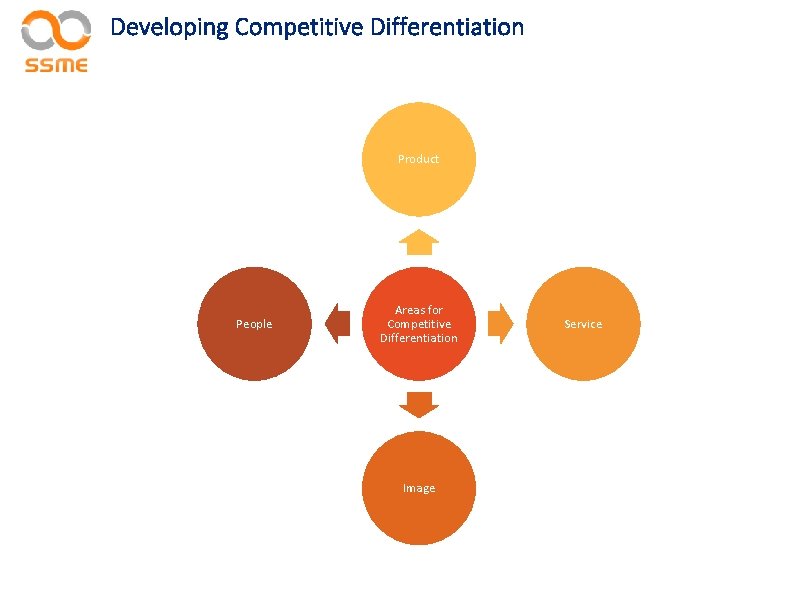 SSME

Developing Competitive Differentiation

Product

People

Areas for Competitive Differentiation

Service

Image